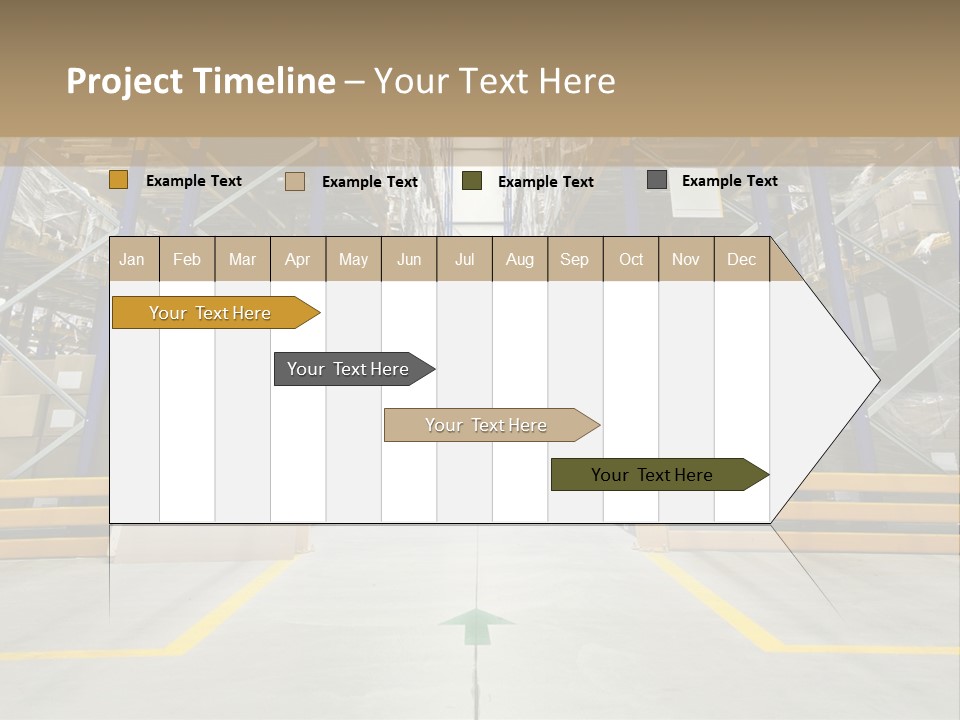 Project Timeline – Your Text Here

Example Text Example Text Example Text Example Text

| Jan | Feb | Mar | Apr | May | Jun | Jul | Aug | Sep | Oct | Nov | Dec |
|---|---|---|---|---|---|---|---|---|---|---|---|

Your Text Here

Your Text Here

Your Text Here

Your Text Here